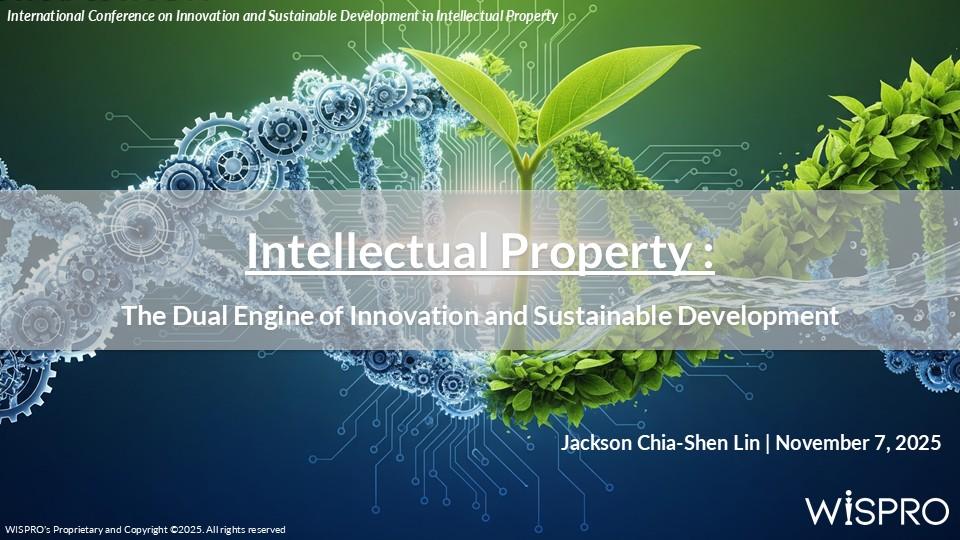 International Conference on Innovation and Sustainable Development in Intellectual Property

Intellectual Property :

The Dual Engine of Innovation and Sustainable Development

Jackson Chia-Shen Lin | November 7, 2025

WISPRO's Proprietary and Copyright ©2025. All rights reserved

WISPRO